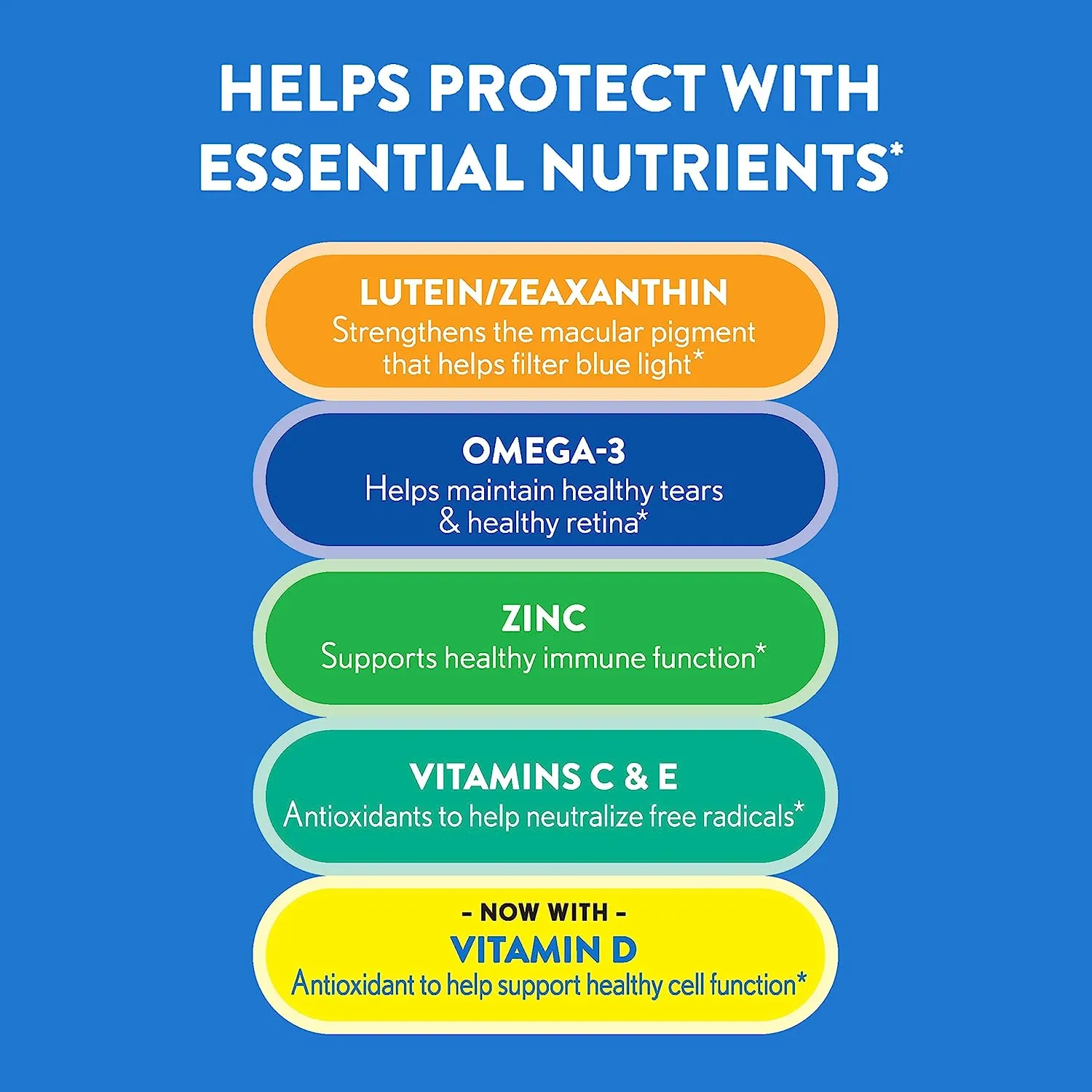 HELPS PROTECT WITH ESSENTIAL NUTRIENTS*

LUTEIN/ZEAXANTHIN
Strengthens the macular pigment that helps filter blue light*

OMEGA-3
Helps maintain healthy tears & healthy retina*

ZINC
Supports healthy immune function*

VITAMINS C & E
Antioxidants to help neutralize free radicals*

- NOW WITH -
VITAMIN D
Antioxidant to help support healthy cell function*